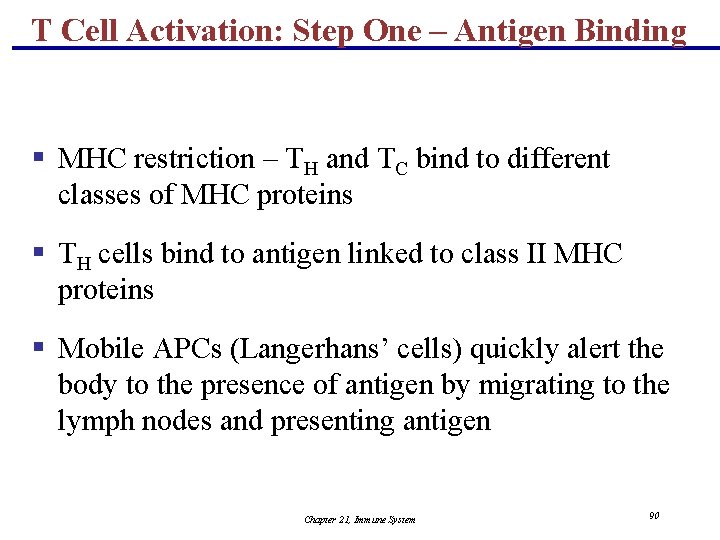 T Cell Activation: Step One – Antigen Binding

▪ MHC restriction – $T_H$ and $T_C$ bind to different classes of MHC proteins

▪ $T_H$ cells bind to antigen linked to class II MHC proteins

▪ Mobile APCs (Langerhans' cells) quickly alert the body to the presence of antigen by migrating to the lymph nodes and presenting antigen

Chapter 21, Immune System

90